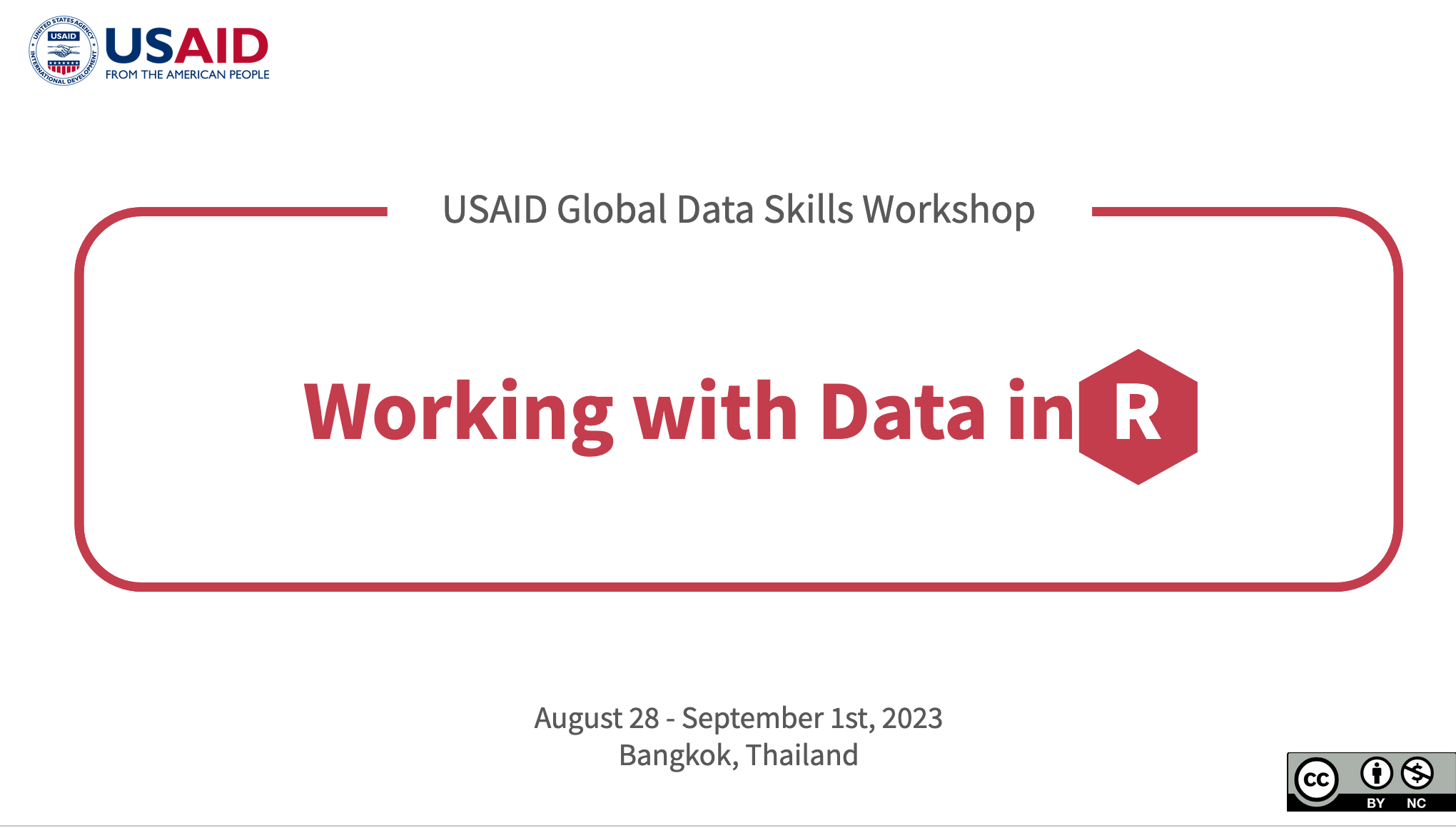 UNITED STATES AGENCY INTERNATIONAL DEVELOPMENT USAID
USAID
FROM THE AMERICAN PEOPLE

USAID Global Data Skills Workshop

Working with Data in R

August 28 - September 1st, 2023
Bangkok, Thailand

cc BY NC